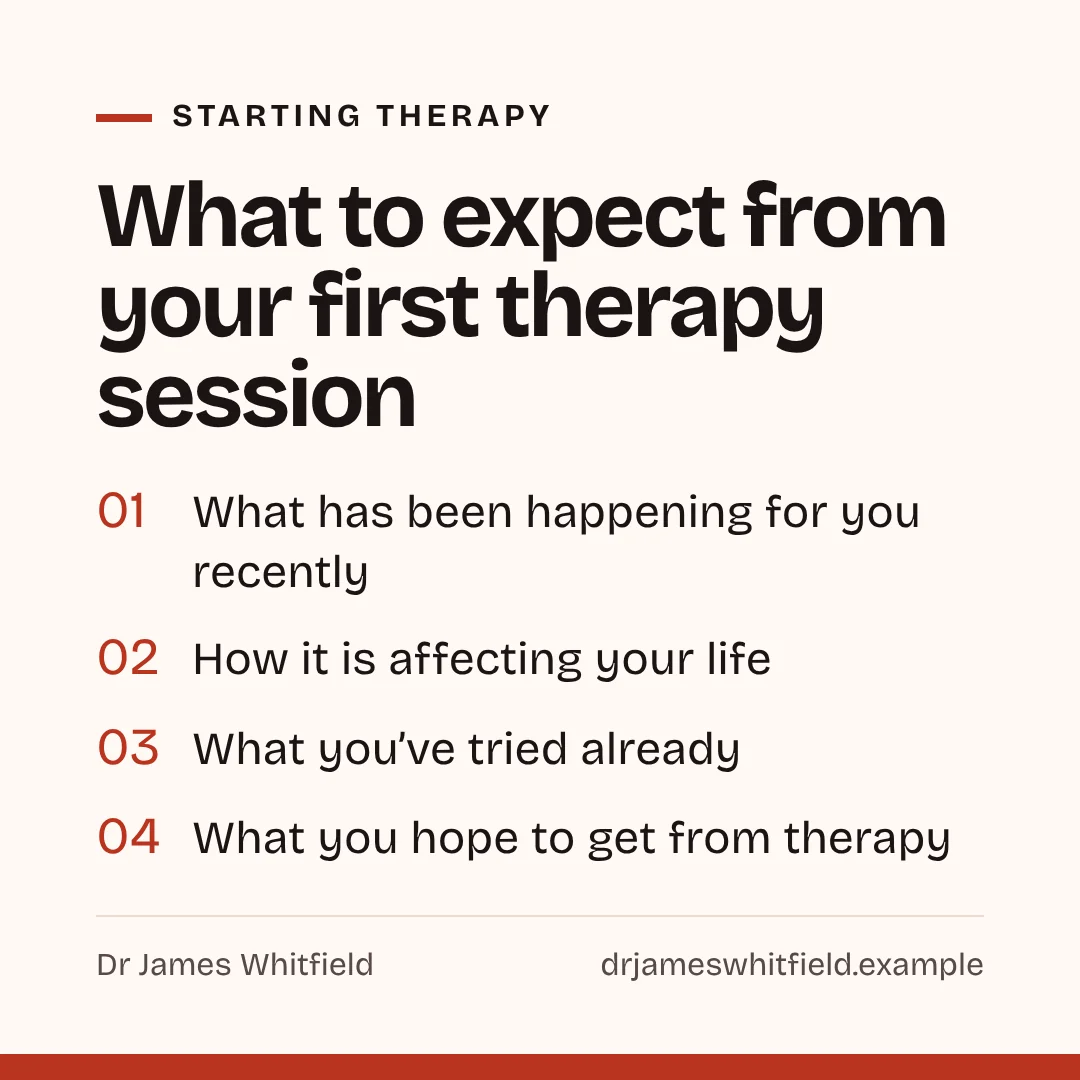 STARTING THERAPY

What to expect from your first therapy session

01 What has been happening for you recently

02 How it is affecting your life

03 What you've tried already

04 What you hope to get from therapy

Dr James Whitfield drjameswhitfield.example